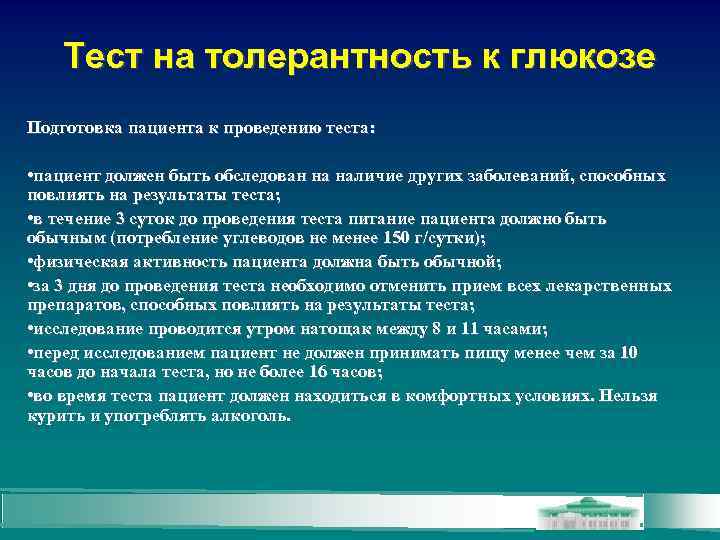 Тест на толерантность к глюкозе

Подготовка пациента к проведению теста:

•пациент должен быть обследован на наличие других заболеваний, способных повлиять на результаты теста;

•в течение 3 суток до проведения теста питание пациента должно быть обычным (потребление углеводов не менее 150 г/сутки);

•физическая активность пациента должна быть обычной;

•за 3 дня до проведения теста необходимо отменить прием всех лекарственных препаратов, способных повлиять на результаты теста;

•исследование проводится утром натощак между 8 и 11 часами;

•перед исследованием пациент не должен принимать пищу менее чем за 10 часов до начала теста, но не более 16 часов;

•во время теста пациент должен находиться в комфортных условиях. Нельзя курить и употреблять алкоголь.